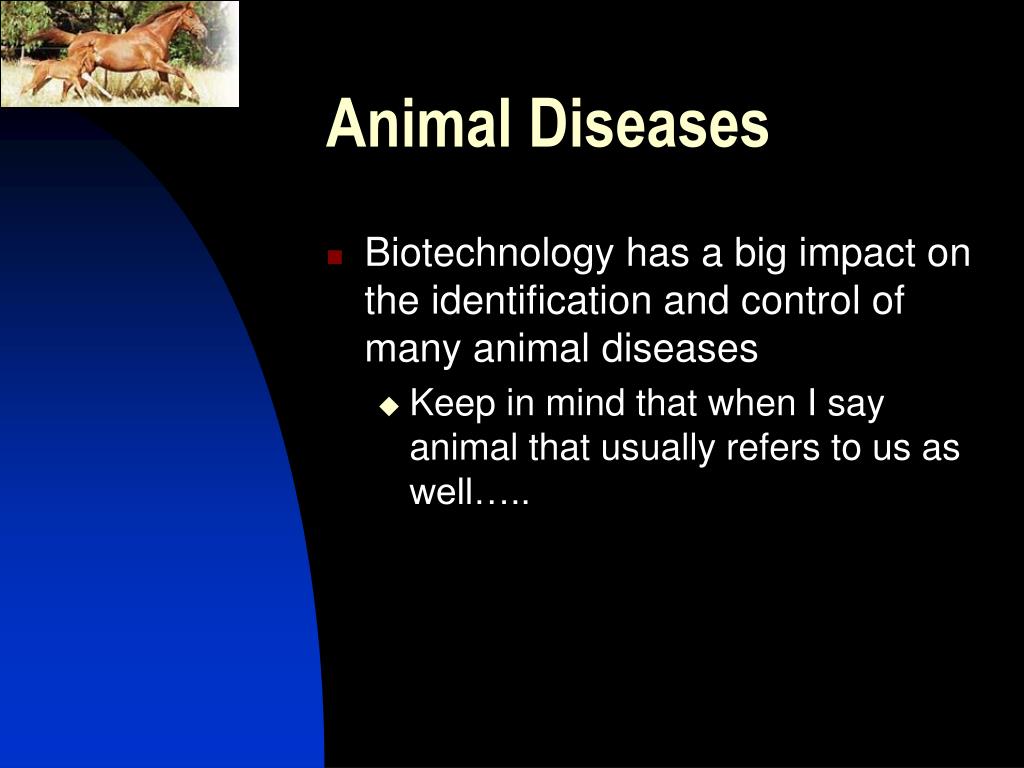 Animal Diseases

Biotechnology has a big impact on the identification and control of many animal diseases

Keep in mind that when I say animal that usually refers to us as well…..